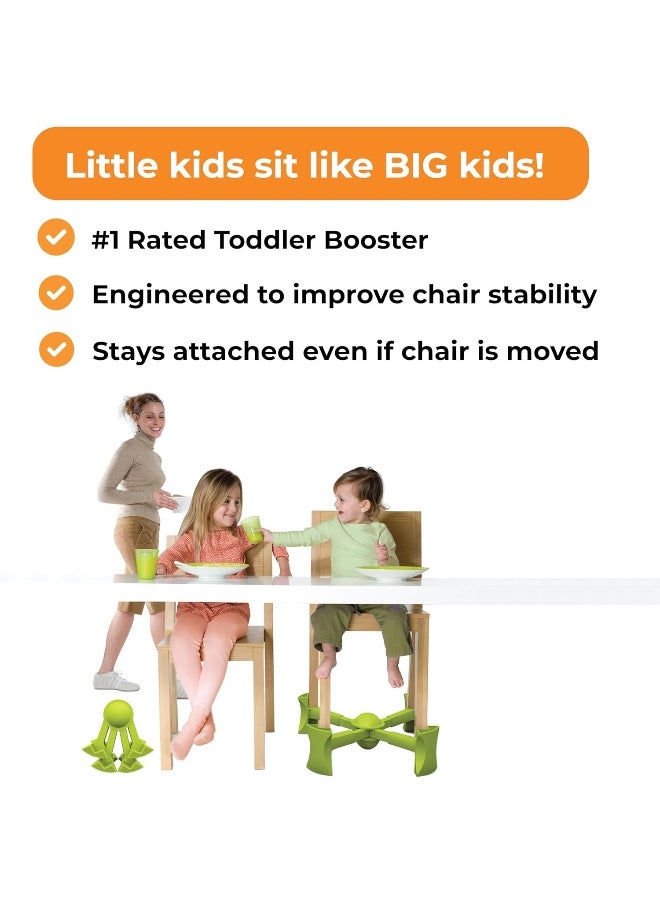 Little kids sit like BIG kids!

#1 Rated Toddler Booster

Engineered to improve chair stability

Stays attached even if chair is moved